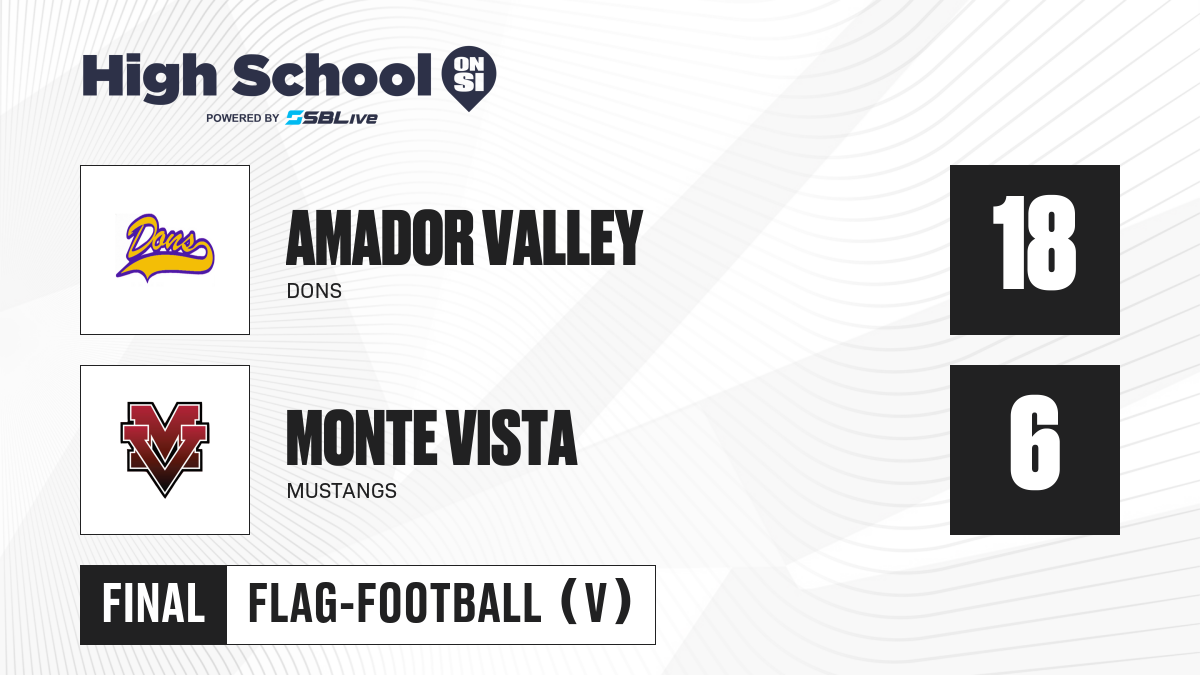 High School ON SI
POWERED BY SBLive

Dons

AMADOR VALLEY
DONS

18

MV

MONTE VISTA
MUSTANGS

6

FINAL FLAG-FOOTBALL (V)